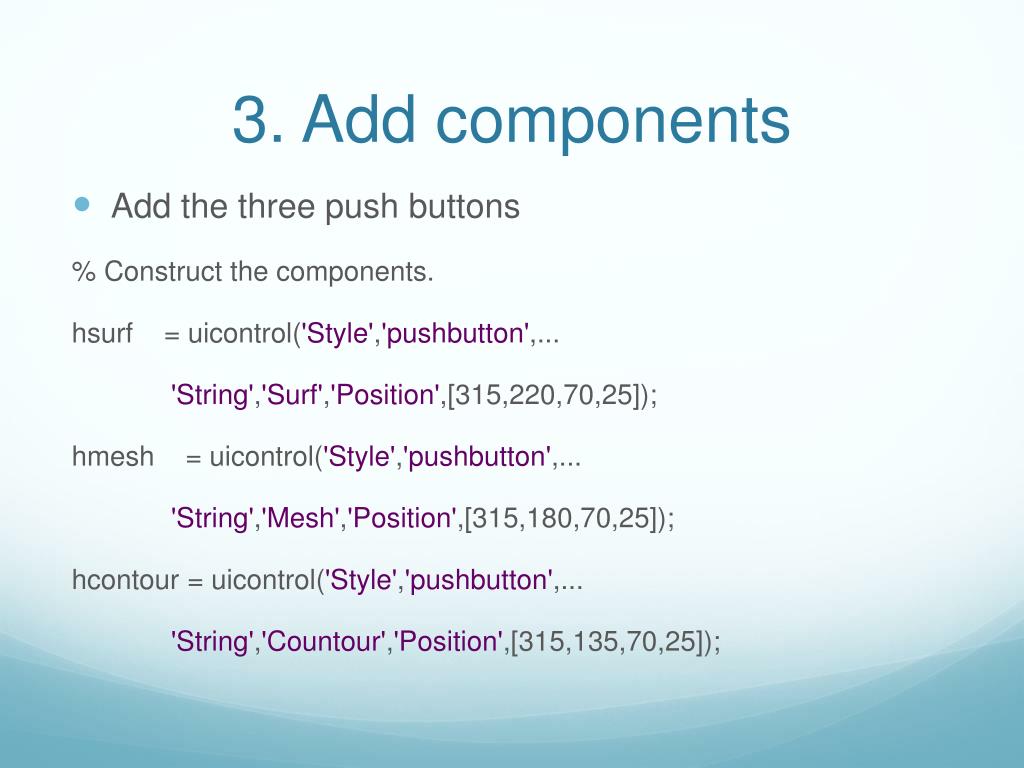 3. Add components

Add the three push buttons

% Construct the components.

hsurf = uicontrol('Style','pushbutton',...

'String','Surf','Position',[315,220,70,25]);

hmesh = uicontrol('Style','pushbutton',...

'String','Mesh','Position',[315,180,70,25]);

hcontour = uicontrol('Style','pushbutton',...

'String','Countour','Position',[315,135,70,25]);